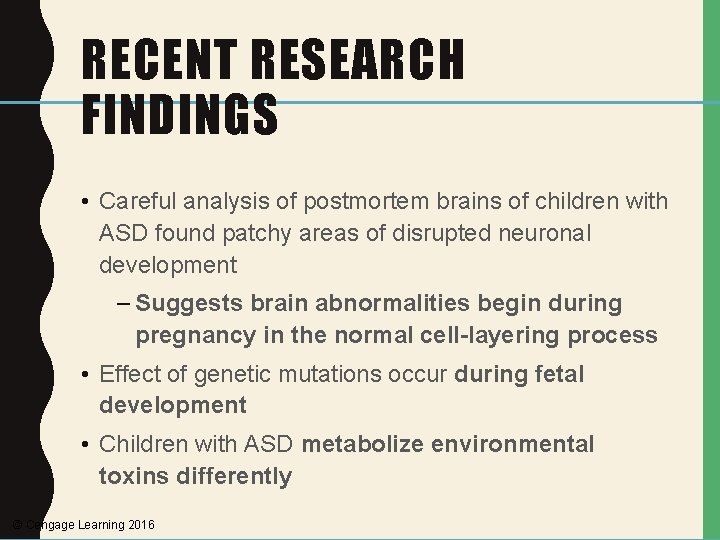 RECENT RESEARCH FINDINGS

• Careful analysis of postmortem brains of children with ASD found patchy areas of disrupted neuronal development

– Suggests brain abnormalities begin during pregnancy in the normal cell-layering process

• Effect of genetic mutations occur during fetal development

• Children with ASD metabolize environmental toxins differently

© Cengage Learning 2016